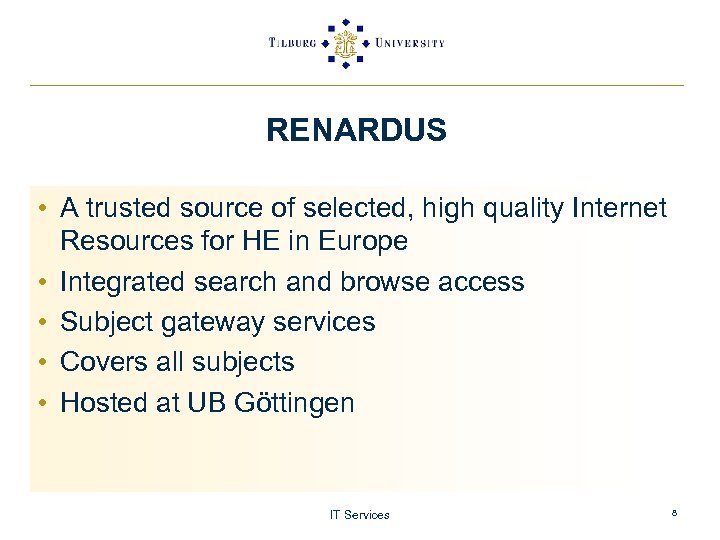 TILBURG UNIVERSITY

RENARDUS

• A trusted source of selected, high quality Internet Resources for HE in Europe
• Integrated search and browse access
• Subject gateway services
• Covers all subjects
• Hosted at UB Göttingen

IT Services

8